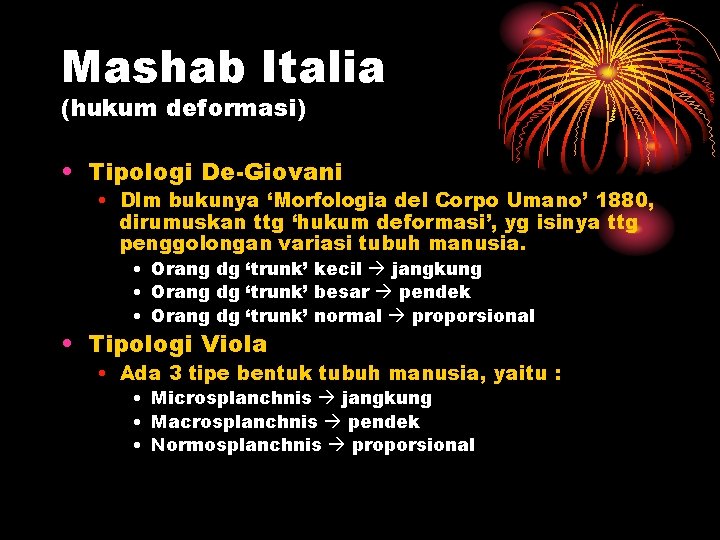 Mashab Italia
(hukum deformasi)

• Tipologi De-Giovani
  • Dlm bukunya ‘Morfologia del Corpo Umano’ 1880, dirumuskan ttg ‘hukum deformasi’, yg isinya ttg penggolongan variasi tubuh manusia.
    • Orang dg ‘trunk’ kecil → jangkung
    • Orang dg ‘trunk’ besar → pendek
    • Orang dg ‘trunk’ normal → proporsional
• Tipologi Viola
  • Ada 3 tipe bentuk tubuh manusia, yaitu :
    • Microsplanchnis → jangkung
    • Macrosplanchnis → pendek
    • Normosplanchnis → proporsional